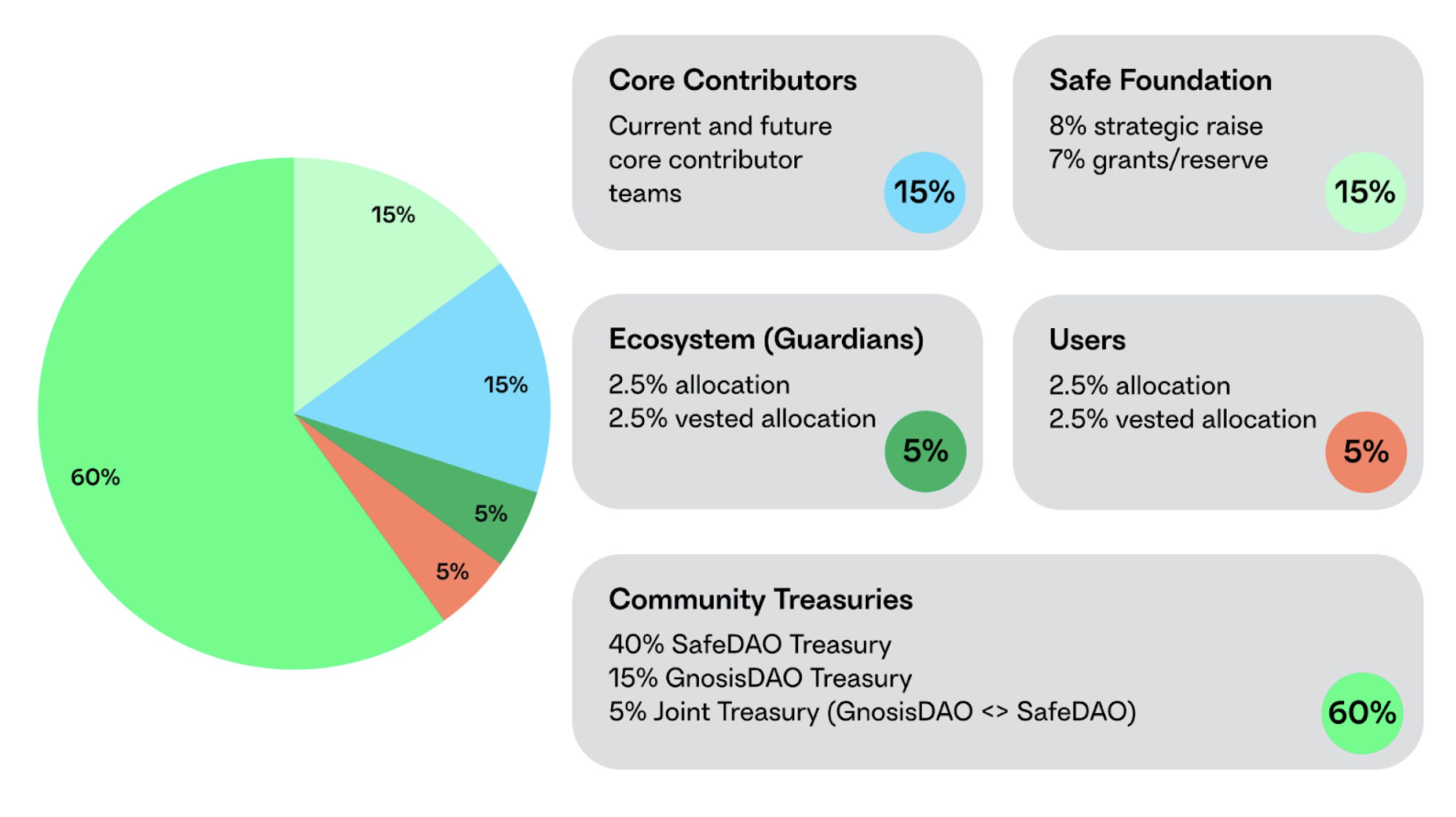 15%
15%
5%
5%
60%

Core Contributors
Current and future core contributor teams
15%

Safe Foundation
8% strategic raise
7% grants/reserve
15%

Ecosystem (Guardians)
2.5% allocation
2.5% vested allocation
5%

Users
2.5% allocation
2.5% vested allocation
5%

Community Treasuries
40% SafeDAO Treasury
15% GnosisDAO Treasury
5% Joint Treasury (GnosisDAO <> SafeDAO)
60%